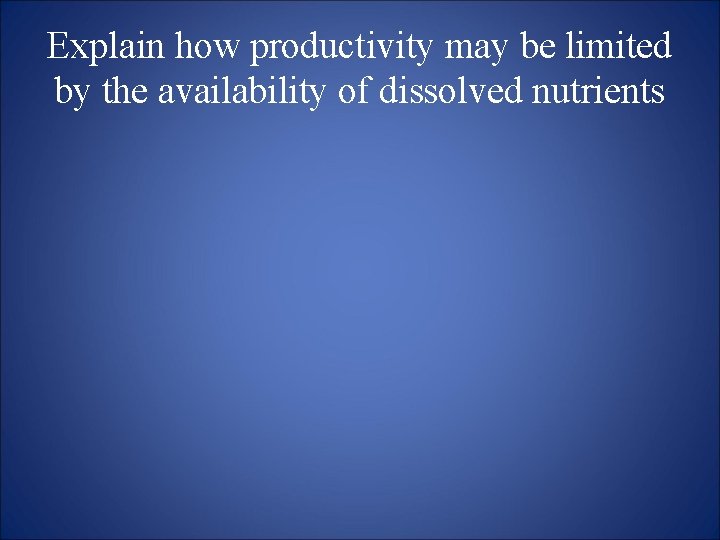 Explain how productivity may be limited by the availability of dissolved nutrients